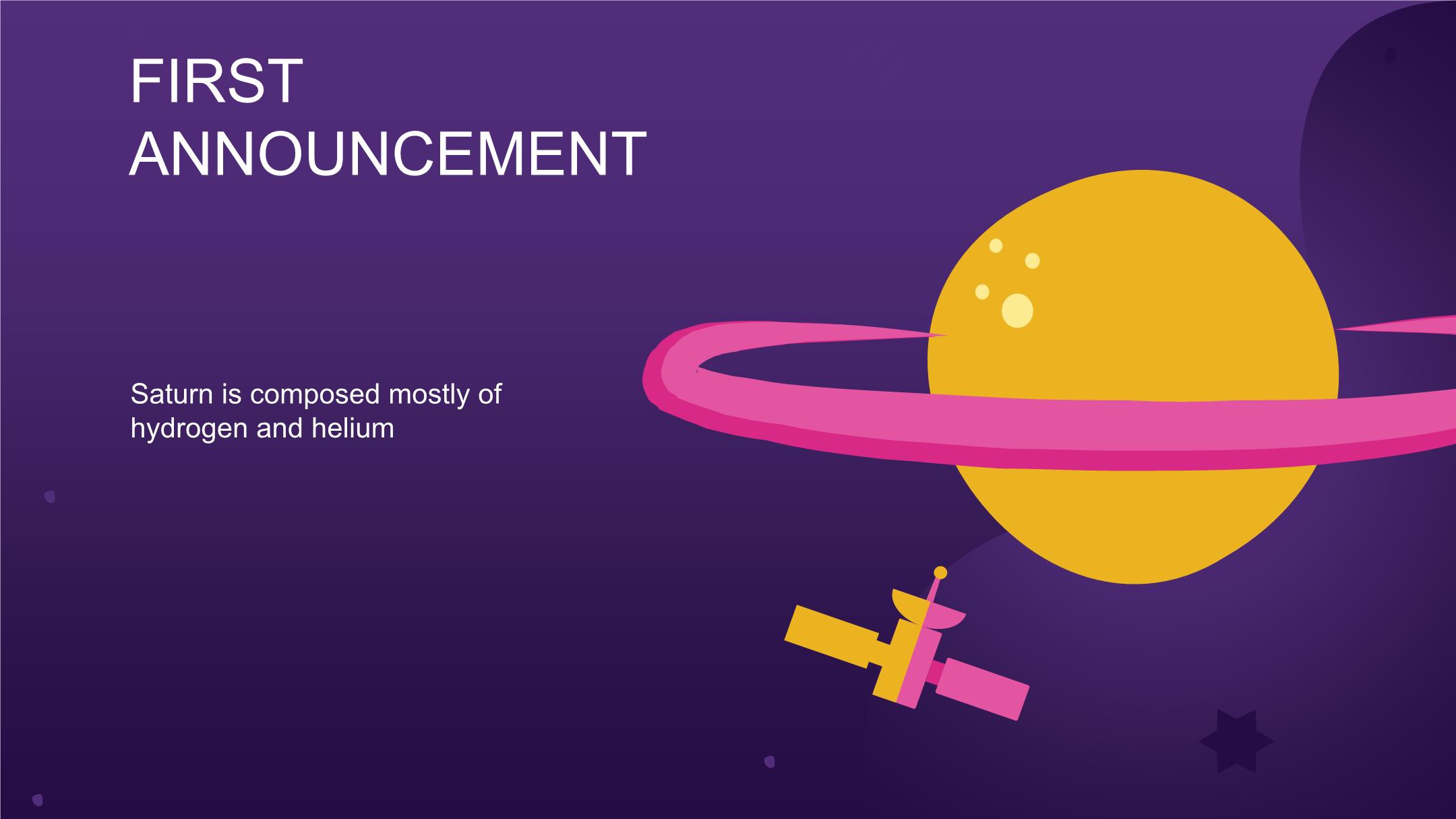 FIRST ANNOUNCEMENT

Saturn is composed mostly of hydrogen and helium